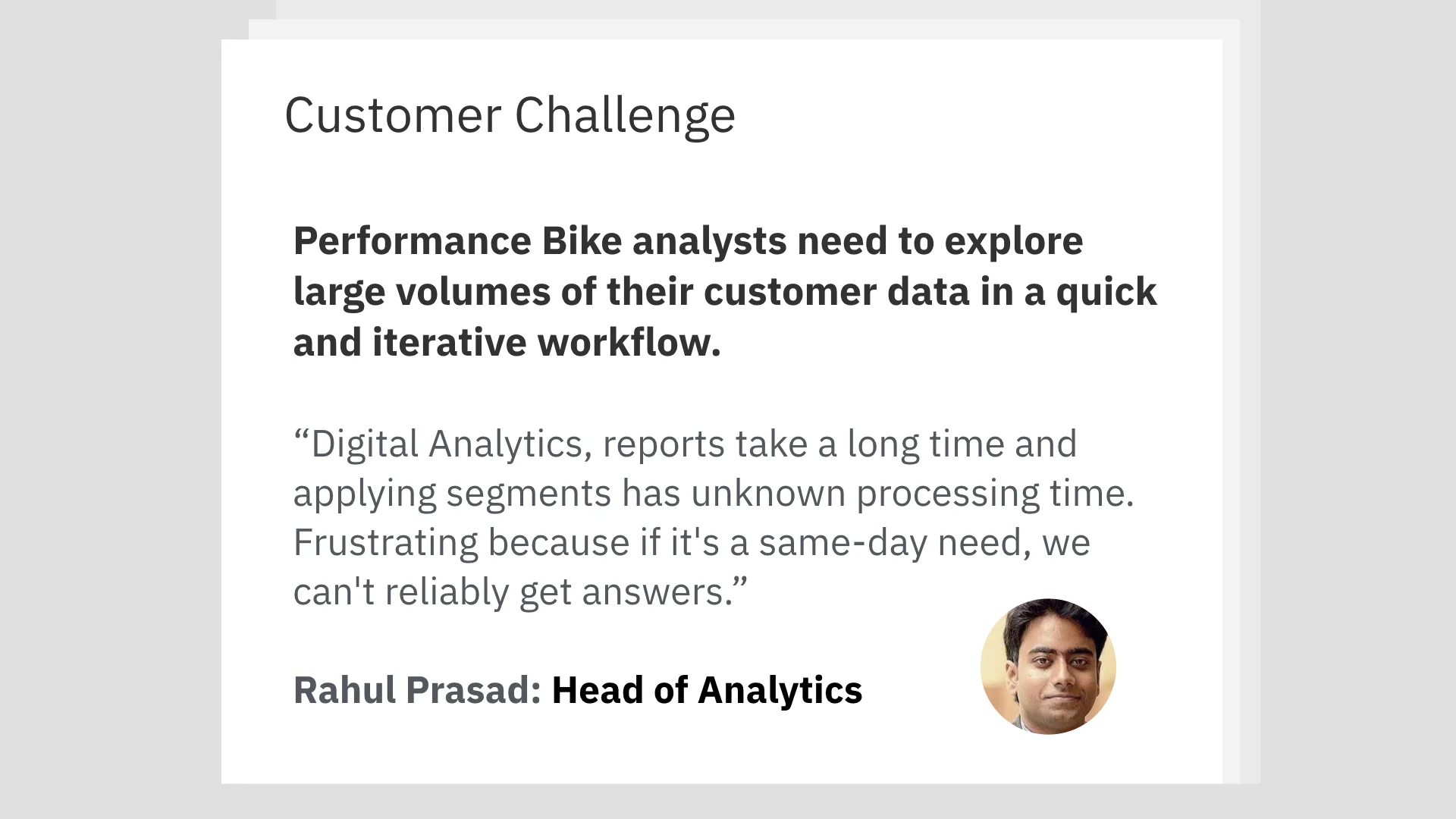 Customer Challenge

Performance Bike analysts need to explore large volumes of their customer data in a quick and iterative workflow.

“Digital Analytics, reports take a long time and applying segments has unknown processing time. Frustrating because if it's a same-day need, we can't reliably get answers.”

Rahul Prasad: Head of Analytics